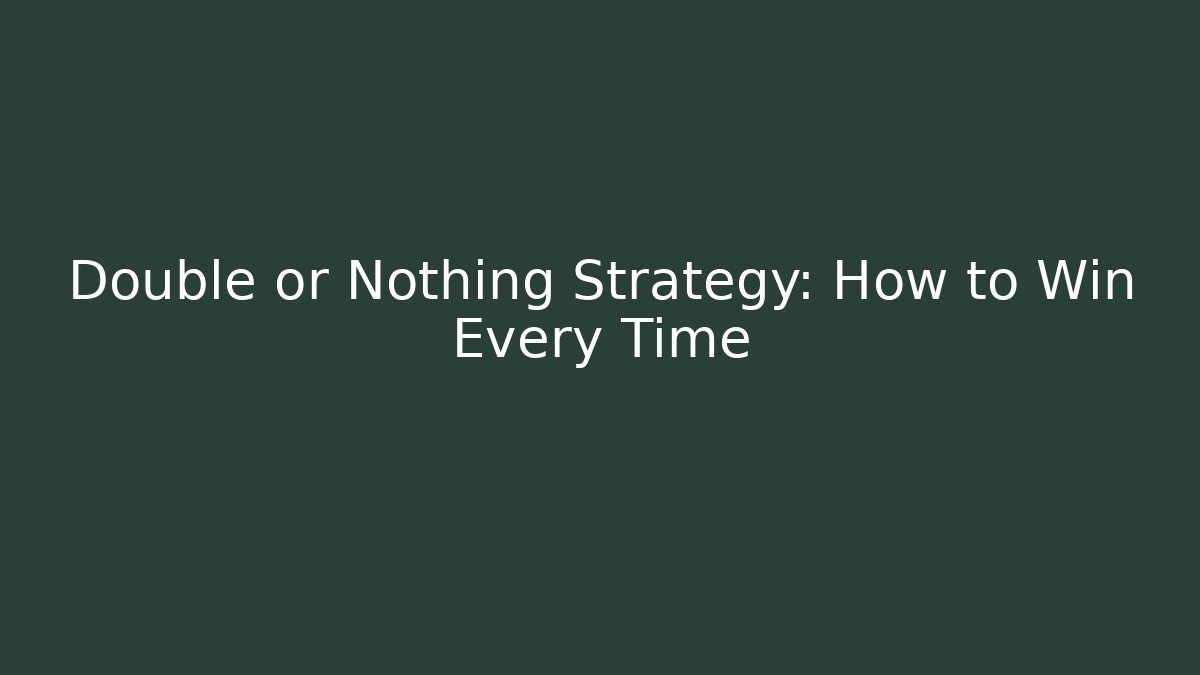 Double or Nothing Strategy: How to Win Every Time